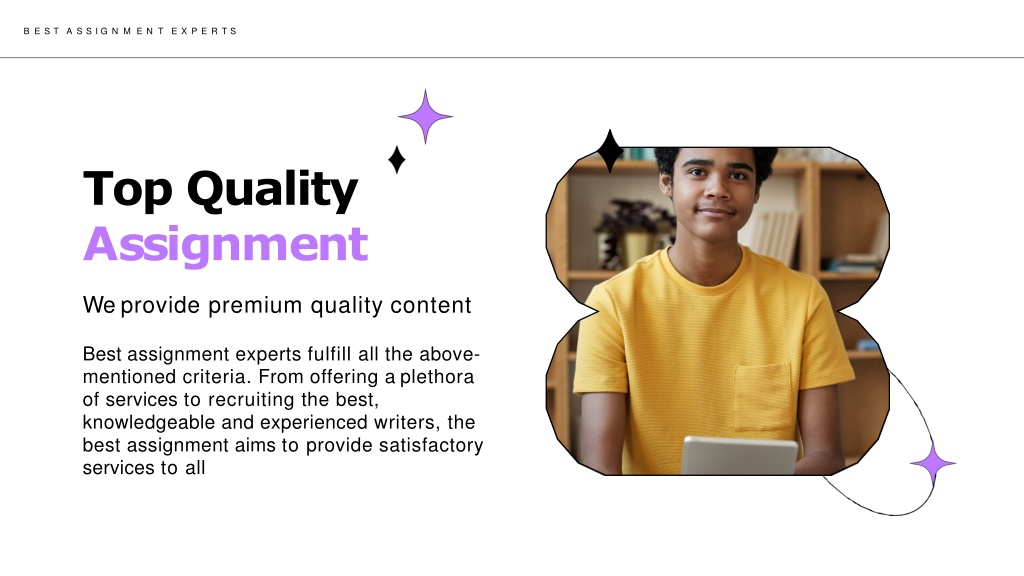 BEST ASSIGNMENT EXPERTS

Top Quality Assignment

We provide premium quality content

Best assignment experts fulfill all the above-mentioned criteria. From offering a plethora of services to recruiting the best, knowledgeable and experienced writers, the best assignment aims to provide satisfactory services to all